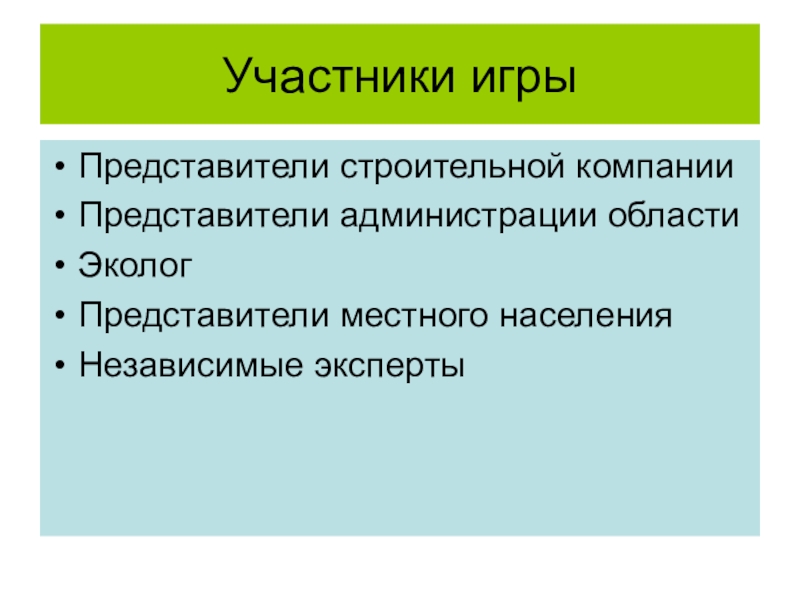 Участники игры

• Представители строительной компании
• Представители администрации области
• Эколог
• Представители местного населения
• Независимые эксперты